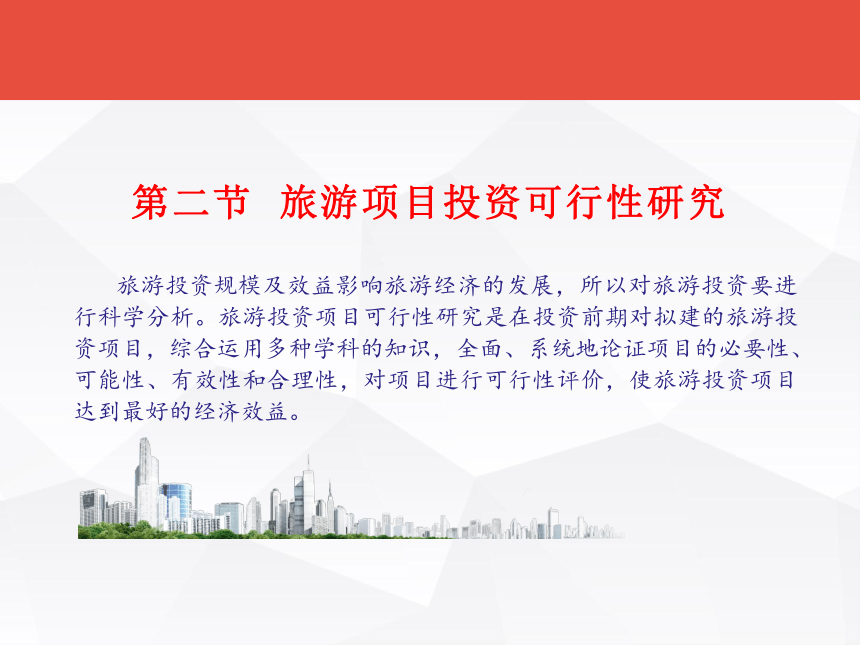 第二节 旅游项目投资可行性研究

旅游投资规模及效益影响旅游经济的发展，所以对旅游投资要进行科学分析。旅游投资项目可行性研究是在投资前期对拟建的旅游投资项目，综合运用多种学科的知识，全面、系统地论证项目的必要性、可能性、有效性和合理性，对项目进行可行性评价，使旅游投资项目达到最好的经济效益。